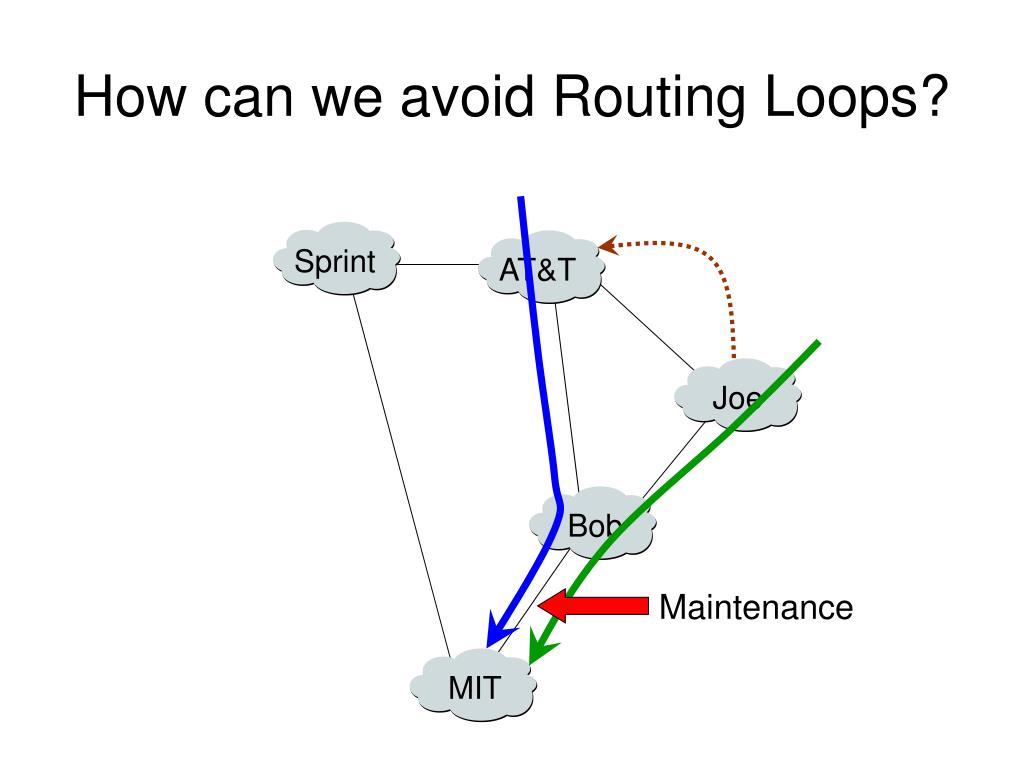 How can we avoid Routing Loops?

Sprint

AT&T

Joe

Bob

Maintenance

MIT